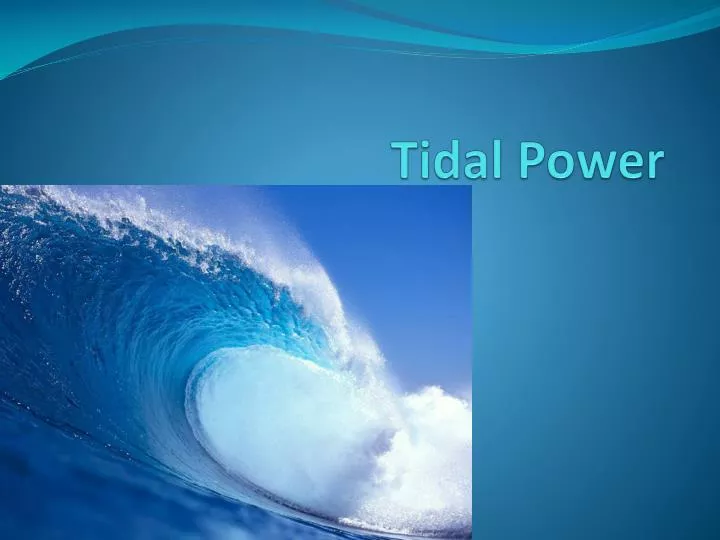 Tidal Power